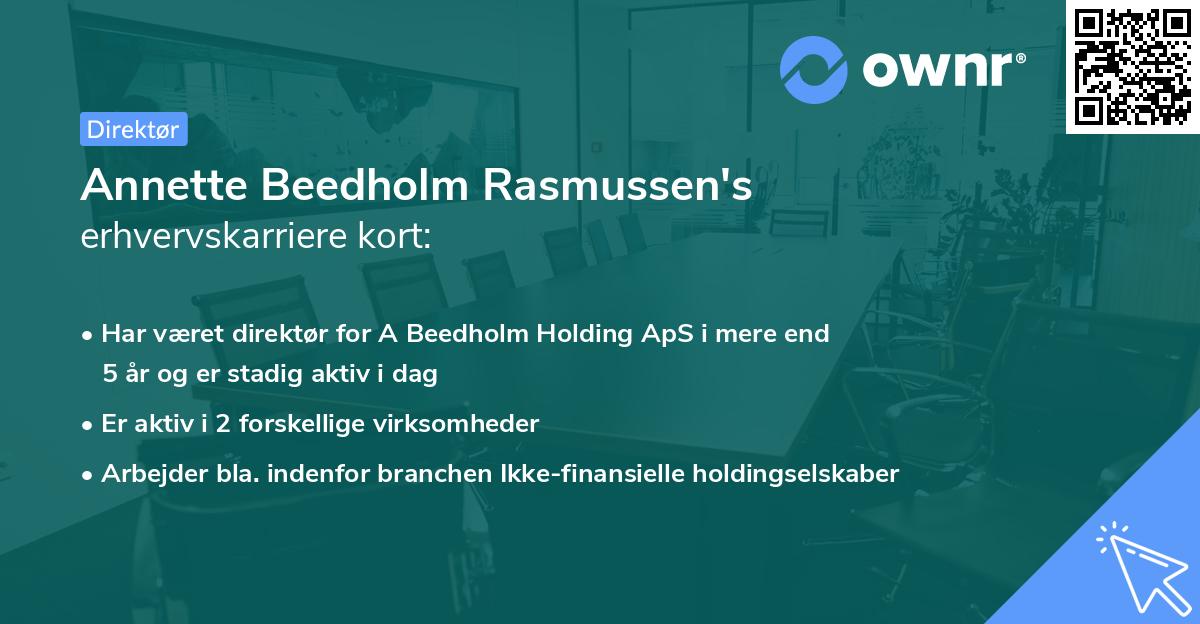 ownr®

Direktør

Annette Beedholm Rasmussen's
erhvervskarriere kort:

• Har været direktør for A Beedholm Holding ApS i mere end 5 år og er stadig aktiv i dag

• Er aktiv i 2 forskellige virksomheder

• Arbejder bla. indenfor branchen Ikke-finansielle holdingselskaber